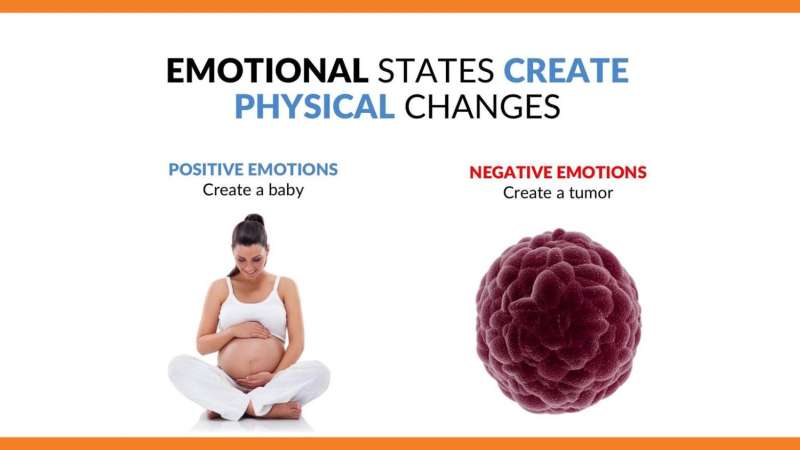 EMOTIONAL STATES CREATE PHYSICAL CHANGES

POSITIVE EMOTIONS
Create a baby

NEGATIVE EMOTIONS
Create a tumor